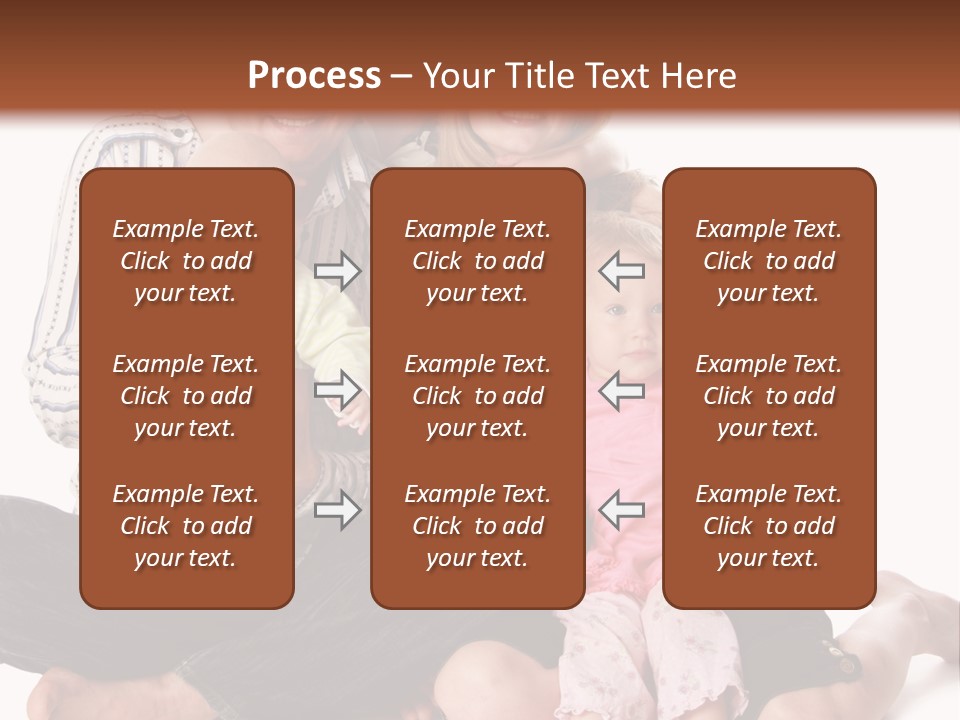 Process – Your Title Text Here

Example Text. Click to add your text.

Example Text. Click to add your text.

Example Text. Click to add your text.

Example Text. Click to add your text.

Example Text. Click to add your text.

Example Text. Click to add your text.

Example Text. Click to add your text.

Example Text. Click to add your text.

Example Text. Click to add your text.